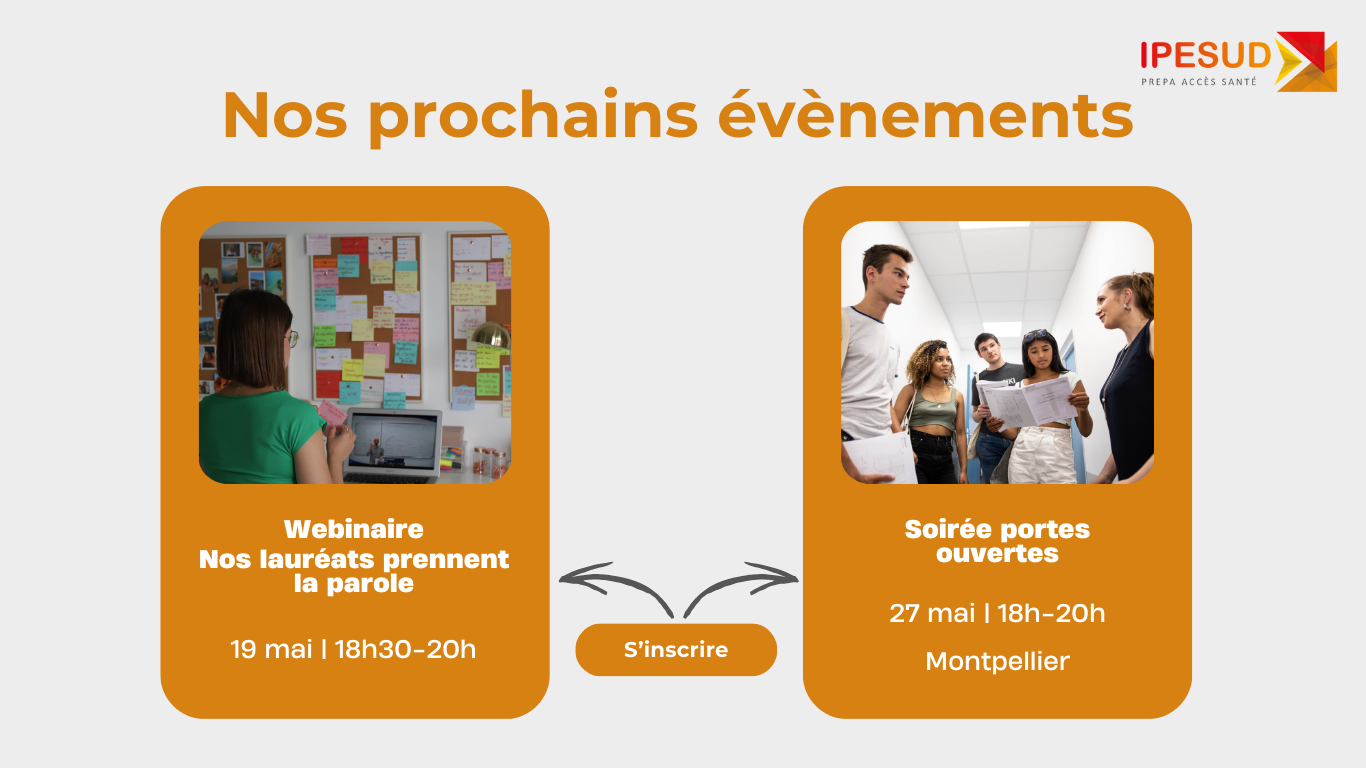 IPESUD
PREPA ACCÈS SANTÉ

Nos prochains évènements

Webinaire
Nos lauréats prennent la parole

19 mai | 18h30-20h

S'inscrire

Soirée portes ouvertes

27 mai | 18h-20h

Montpellier